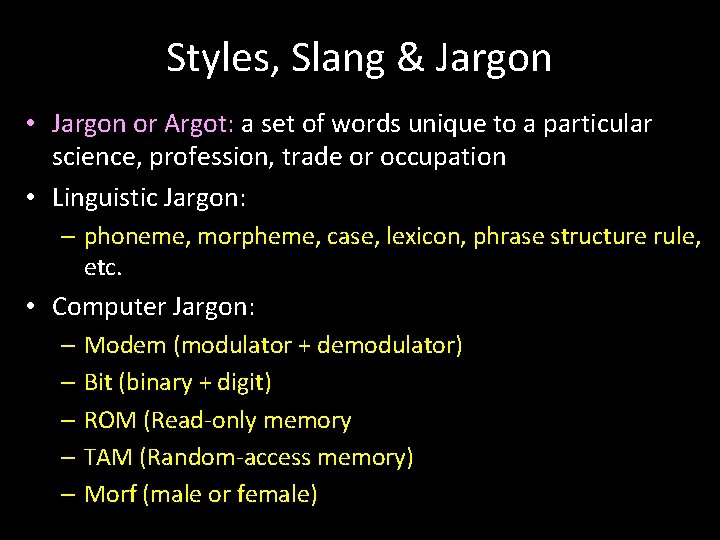 Styles, Slang & Jargon

• Jargon or Argot: a set of words unique to a particular science, profession, trade or occupation

• Linguistic Jargon:

– phoneme, morpheme, case, lexicon, phrase structure rule, etc.

• Computer Jargon:

– Modem (modulator + demodulator)

– Bit (binary + digit)

– ROM (Read-only memory

– TAM (Random-access memory)

– Morf (male or female)